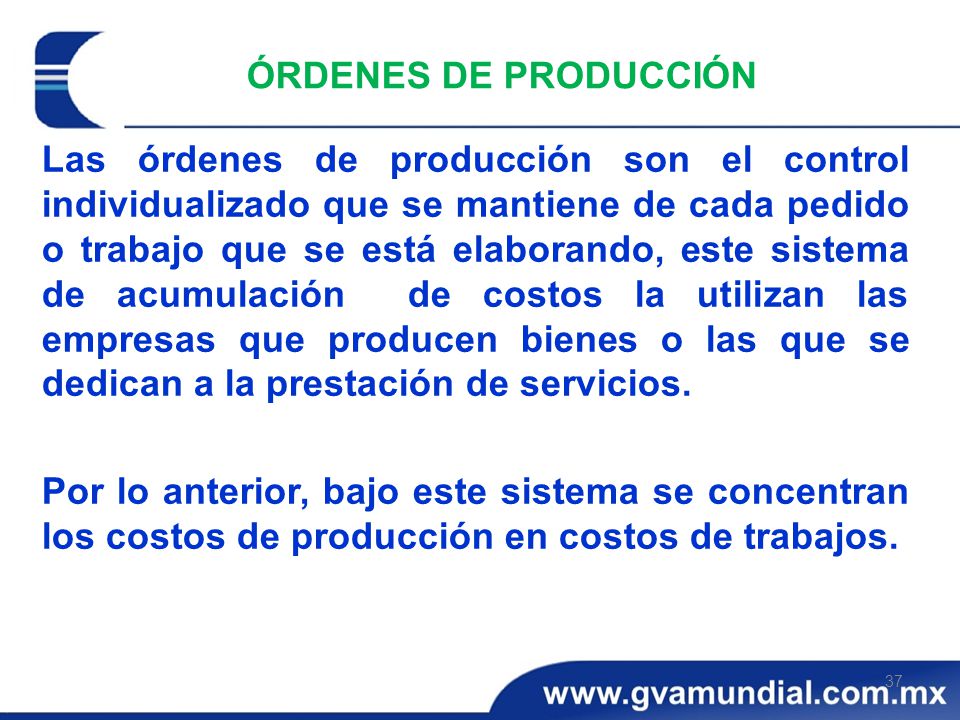 ÓRDENES DE PRODUCCIÓN

Las órdenes de producción son el control individualizado que se mantiene de cada pedido o trabajo que se está elaborando, este sistema de acumulación de costos la utilizan las empresas que producen bienes o las que se dedican a la prestación de servicios.

Por lo anterior, bajo este sistema se concentran los costos de producción en costos de trabajos.

37

www.gvamundial.com.mx